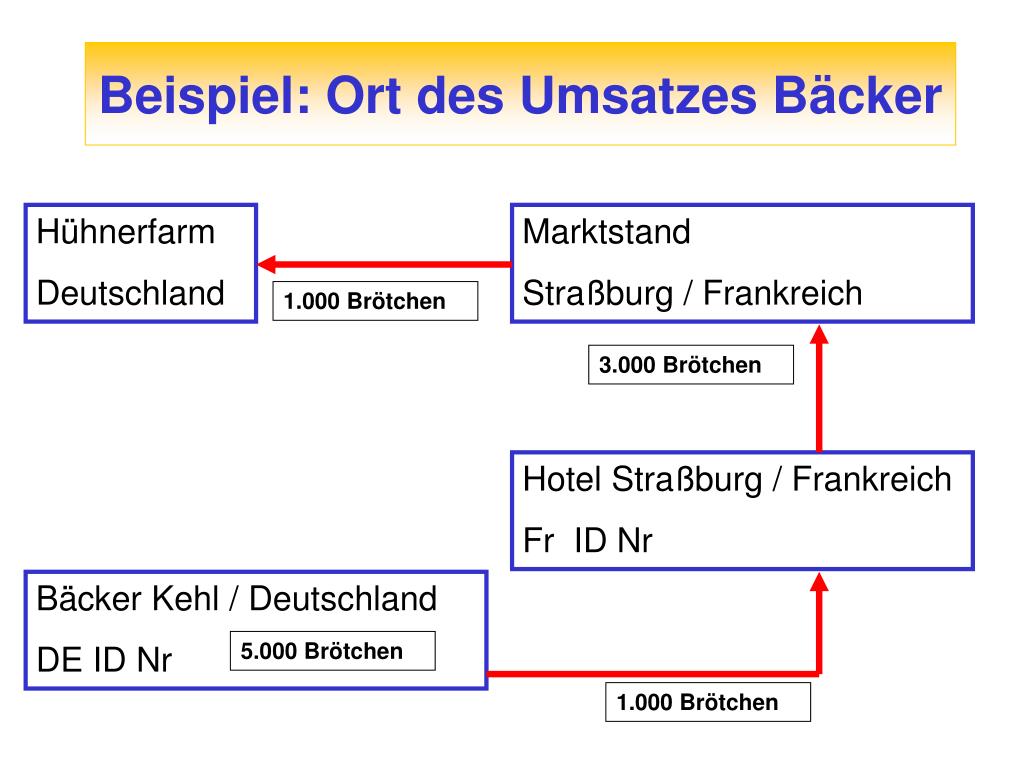 Beispiel: Ort des Umsatzes Bäcker

Hühnerfarm
Deutschland

1.000 Brötchen

Marktstand
Straßburg / Frankreich

3.000 Brötchen

Hotel Straßburg / Frankreich
Fr ID Nr

Bäcker Kehl / Deutschland
DE ID Nr

5.000 Brötchen

1.000 Brötchen